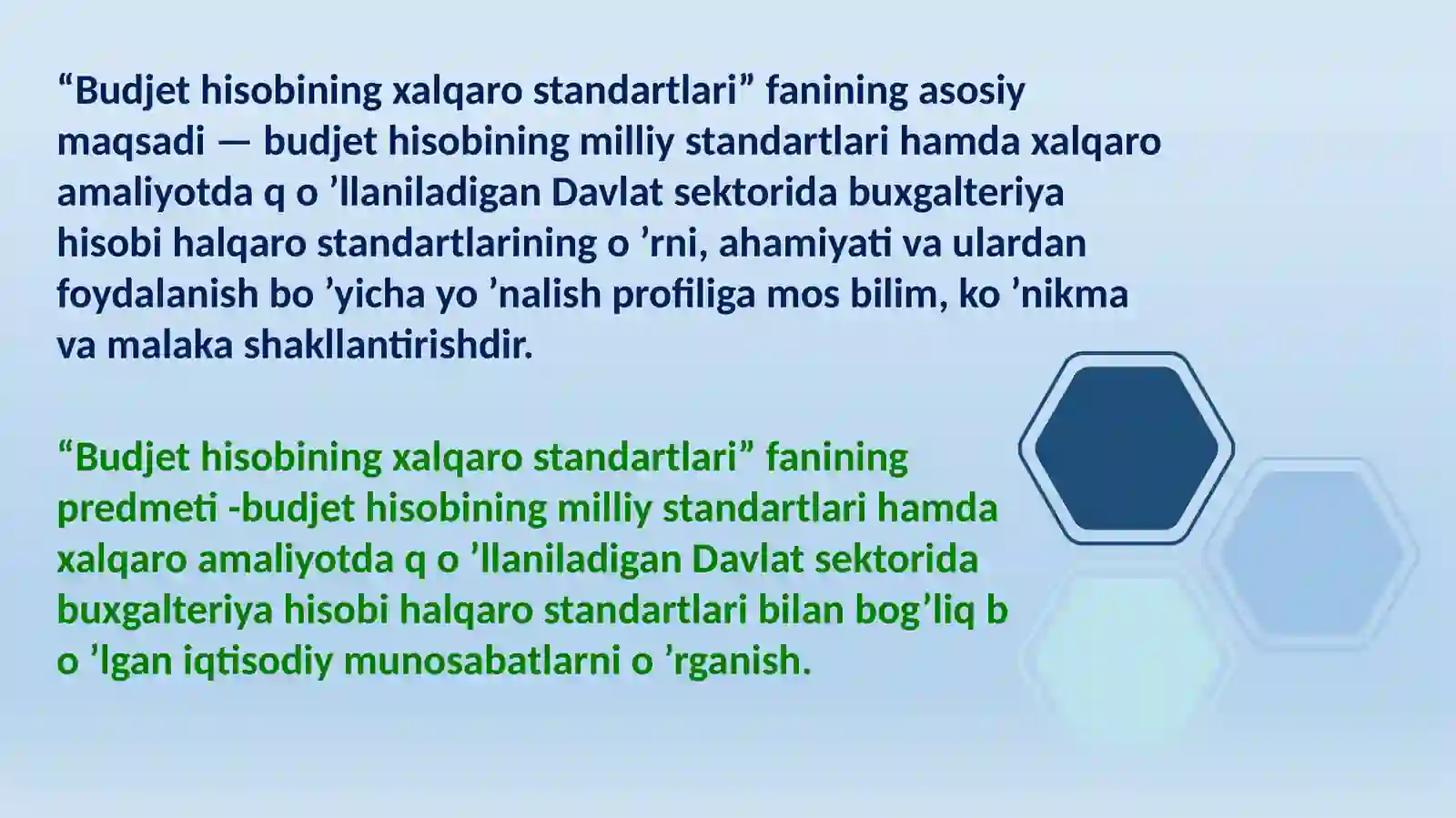 “Budjet hisobining xalqaro standartlari” fanining asosiy maqsadi — budjet hisobining milliy standartlari hamda xalqaro amaliyotda q o ’llaniladigan Davlat sektorida buxgalteriya hisobi halqaro standartlarining o ’rni, ahamiyati va ulardan foydalanish bo ’yicha yo ’nalish profiliga mos bilim, ko ’nikma va malaka shakllantirishdir.

“Budjet hisobining xalqaro standartlari” fanining predmeti -budjet hisobining milliy standartlari hamda xalqaro amaliyotda q o ’llaniladigan Davlat sektorida buxgalteriya hisobi halqaro standartlari bilan bog’liq b o ’lgan iqtisodiy munosabatlarni o ’rganish.